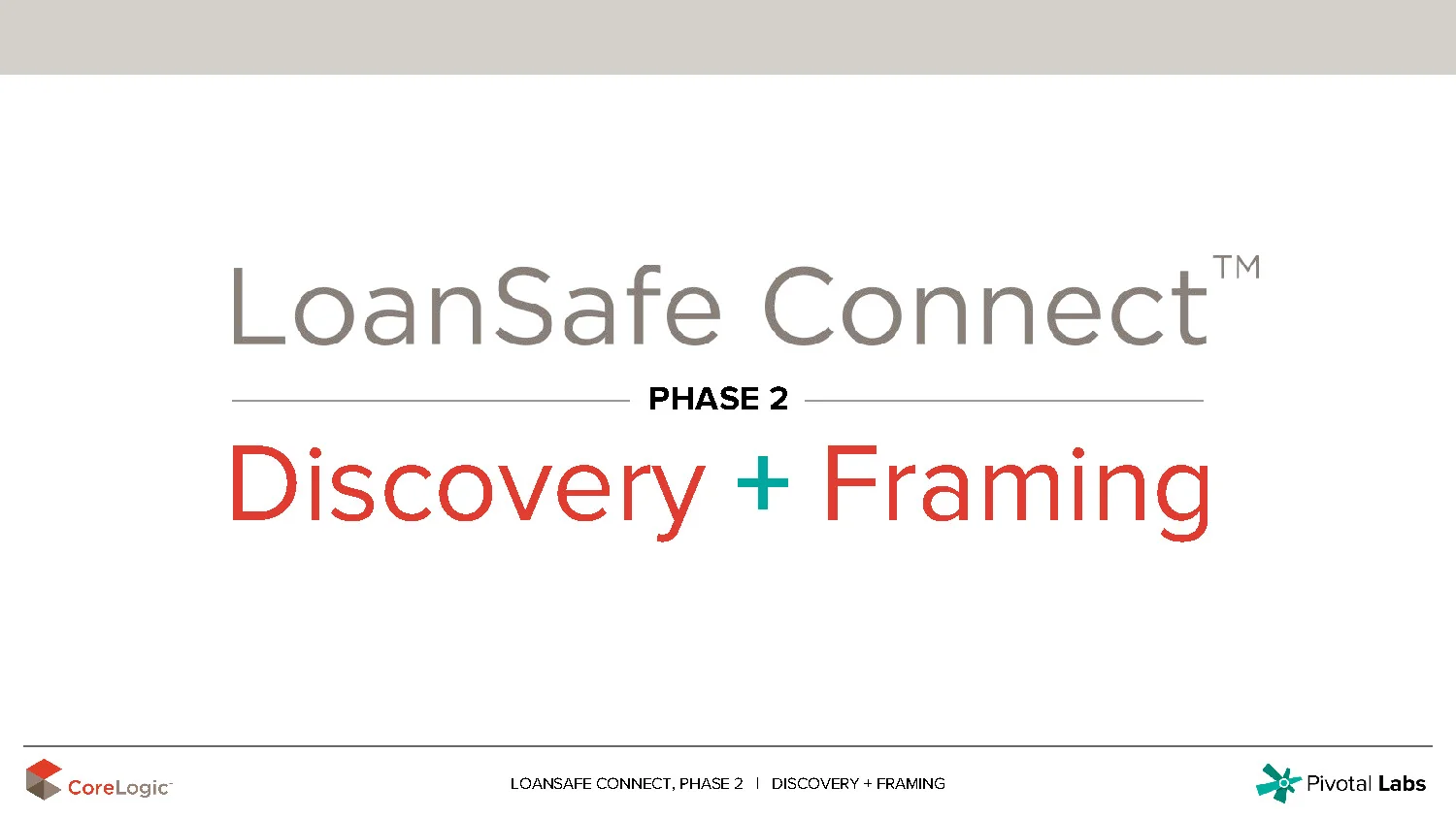 LoanSafe Connect™

PHASE 2

Discovery + Framing

CoreLogic

LOANSAFE CONNECT, PHASE 2 | DISCOVERY + FRAMING

Pivotal Labs